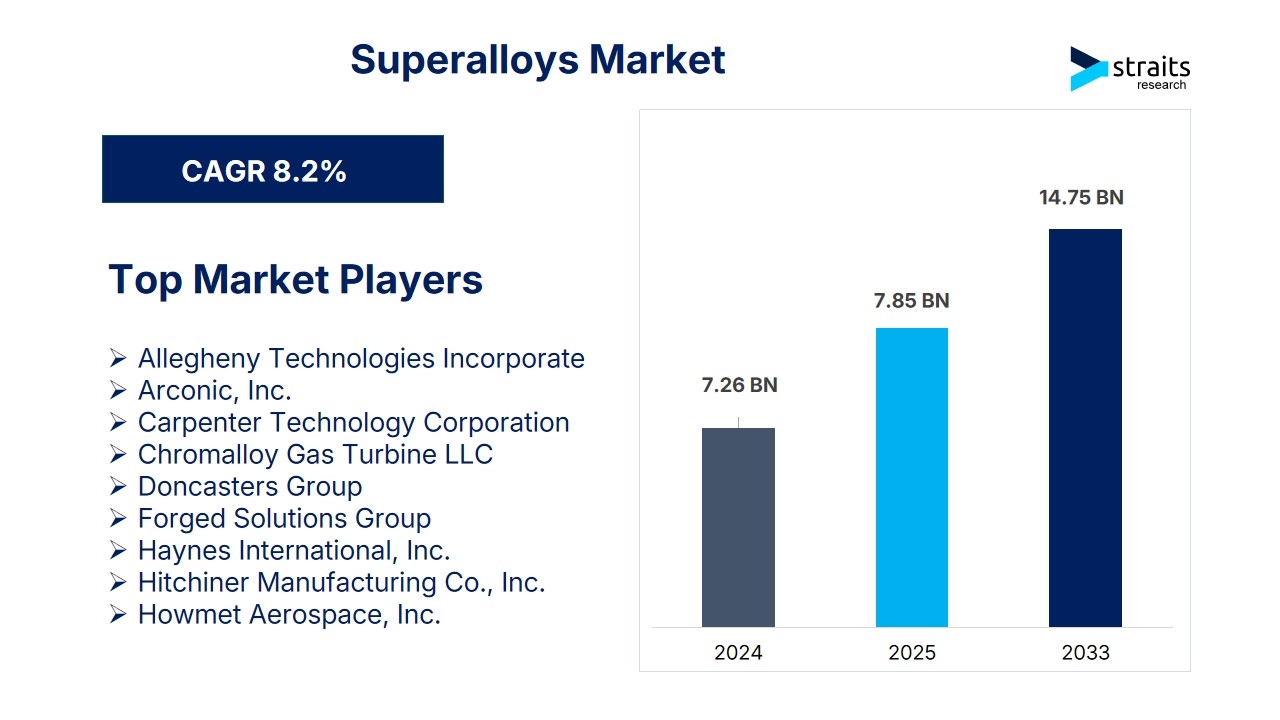 Superalloys Market

straits research

CAGR 8.2%

Top Market Players

➢ Allegheny Technologies Incorporate
➢ Arconic, Inc.
➢ Carpenter Technology Corporation
➢ Chromalloy Gas Turbine LLC
➢ Doncasters Group
➢ Forged Solutions Group
➢ Haynes International, Inc.
➢ Hitchiner Manufacturing Co., Inc.
➢ Howmet Aerospace, Inc.

7.26 BN
7.85 BN
14.75 BN

2024
2025
2033